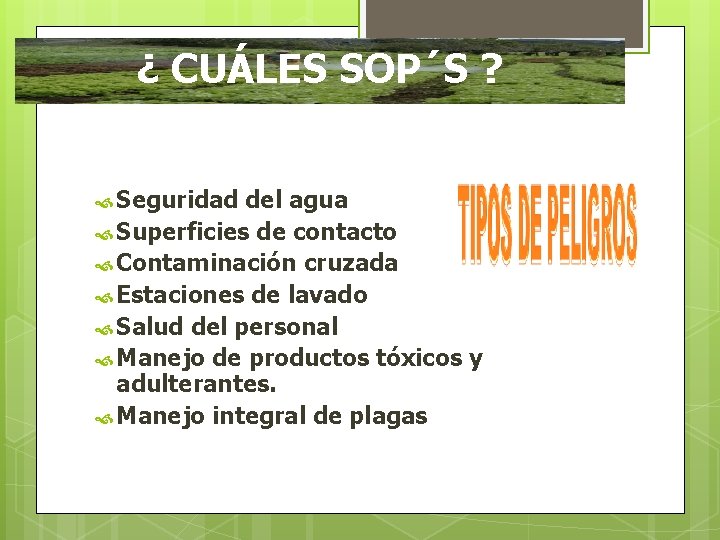 ¿ CUÁLES SOP´S ?

Seguridad del agua
Superficies de contacto
Contaminación cruzada
Estaciones de lavado
Salud del personal
Manejo de productos tóxicos y adulterantes.
Manejo integral de plagas

TIPOS DE PELIGROS